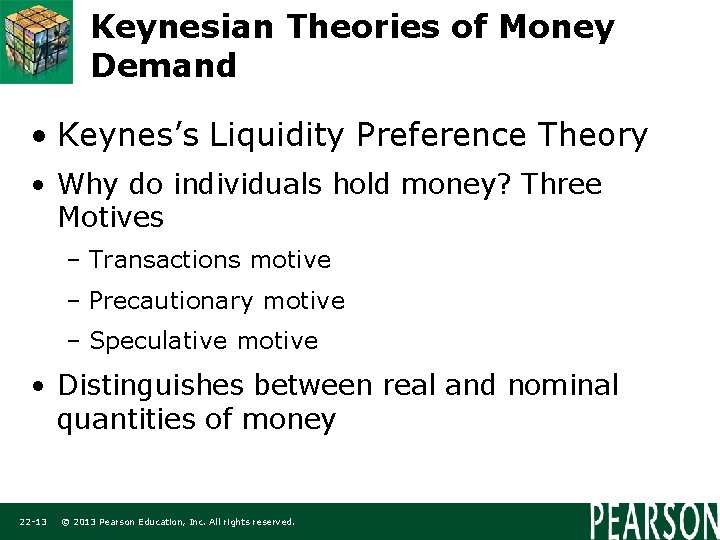 Keynesian Theories of Money Demand

• Keynes's Liquidity Preference Theory

• Why do individuals hold money? Three Motives

– Transactions motive

– Precautionary motive

– Speculative motive

• Distinguishes between real and nominal quantities of money

22-13 © 2013 Pearson Education, Inc. All rights reserved.

PEARSON